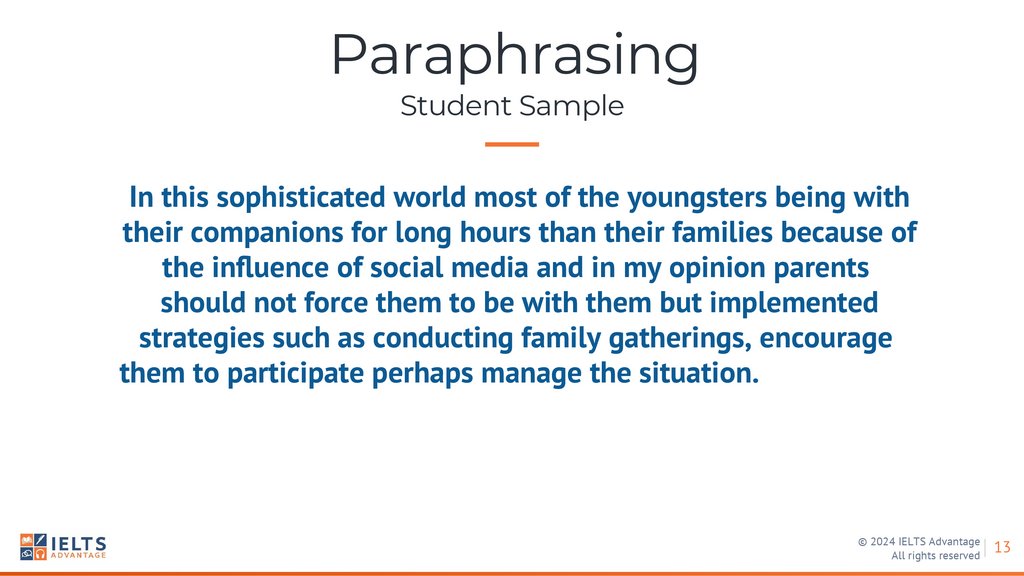 Paraphrasing
Student Sample

In this sophisticated world most of the youngsters being with their companions for long hours than their families because of the influence of social media and in my opinion parents should not force them to be with them but implemented strategies such as conducting family gatherings, encourage them to participate perhaps manage the situation.

IELTS ADVANTAGE

© 2024 IELTS Advantage
All rights reserved
13